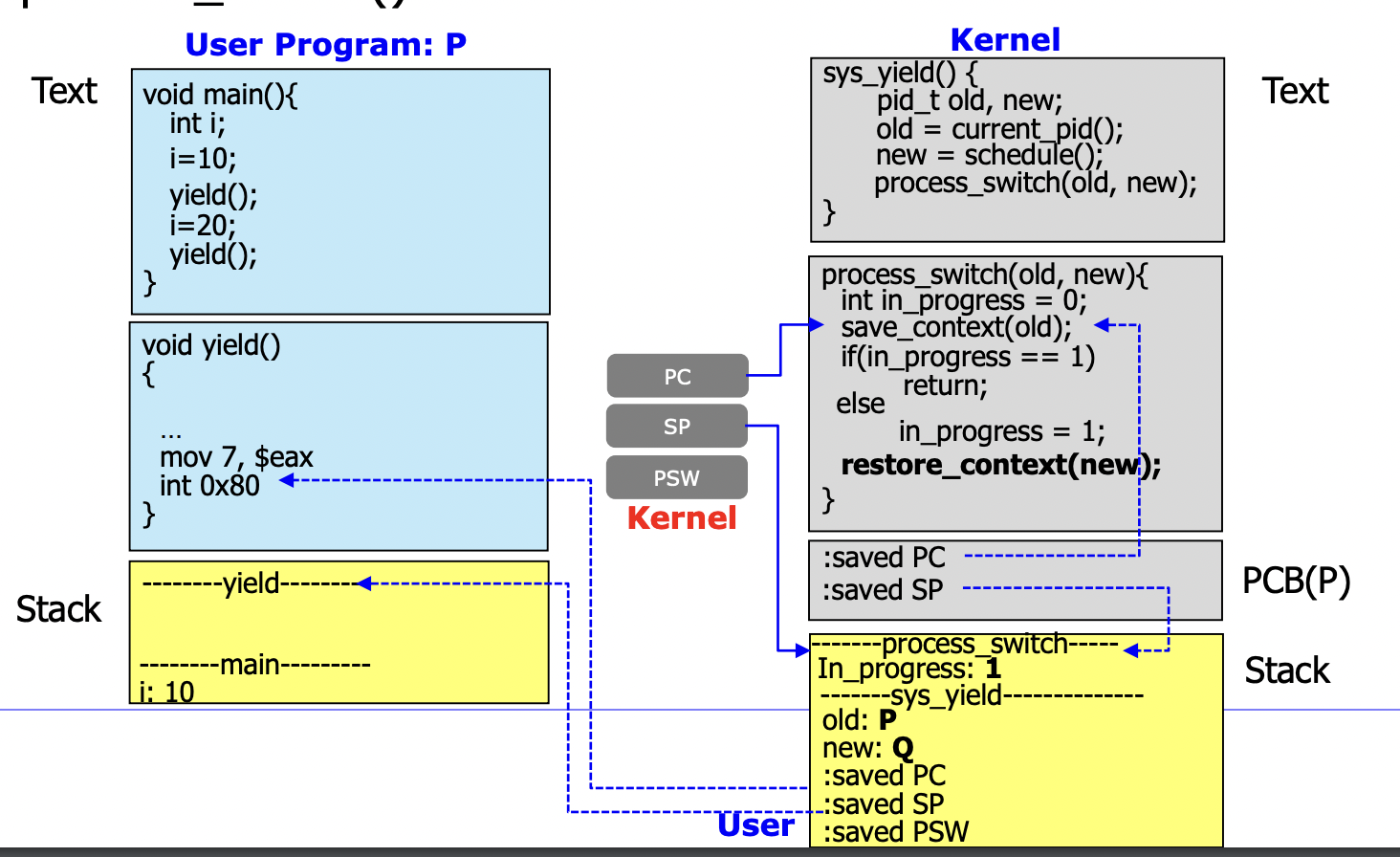 User Program: P

Text

void main(){
int i;
i=10;
yield();
i=20;
yield();
}

void yield()
{
…
mov 7, $eax
int 0x80
}

Stack

--------yield--------

--------main---------
i: 10

PC
SP
PSW
Kernel

Kernel

sys_yield() {
pid_t old, new;
old = current_pid();
new = schedule();
process_switch(old, new);
}

Text

process_switch(old, new){
int in_progress = 0;
save_context(old);
if(in_progress == 1)
return;
else
in_progress = 1;
restore_context(new);
}

:saved PC
:saved SP

PCB(P)

-------process_switch-----
In_progress: 1
-------sys_yield--------------
old: P
new: Q
:saved PC
:saved SP
:saved PSW

Stack

User